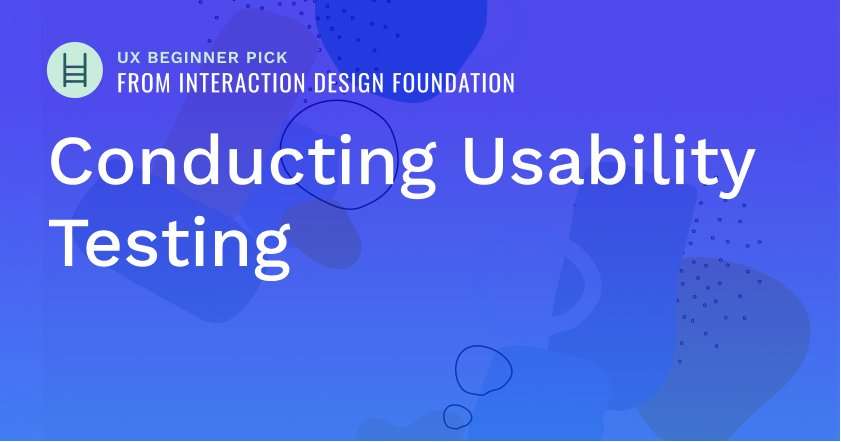 UX BEGINNER PICK
FROM INTERACTION DESIGN FOUNDATION

Conducting Usability Testing